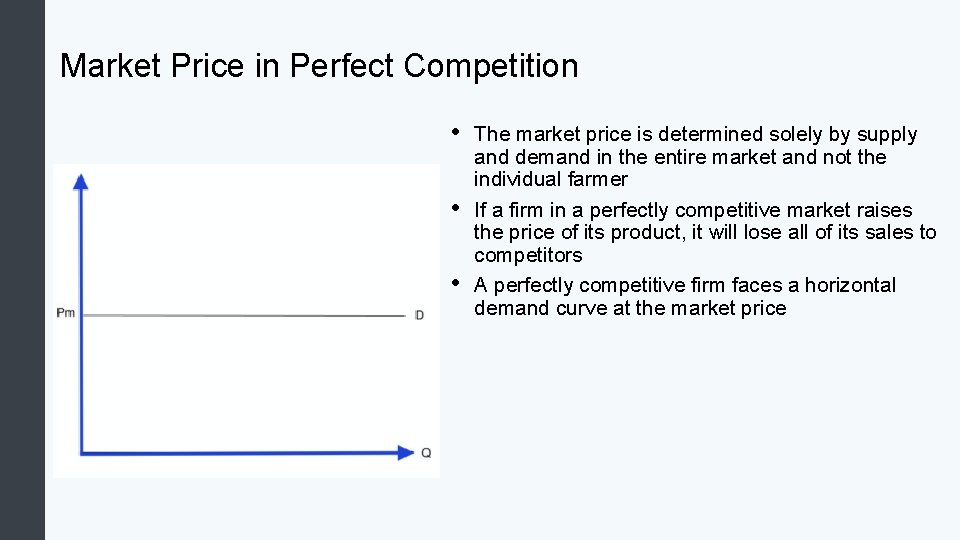 Market Price in Perfect Competition

Pm

D

Q

• The market price is determined solely by supply and demand in the entire market and not the individual farmer
• If a firm in a perfectly competitive market raises the price of its product, it will lose all of its sales to competitors
• A perfectly competitive firm faces a horizontal demand curve at the market price